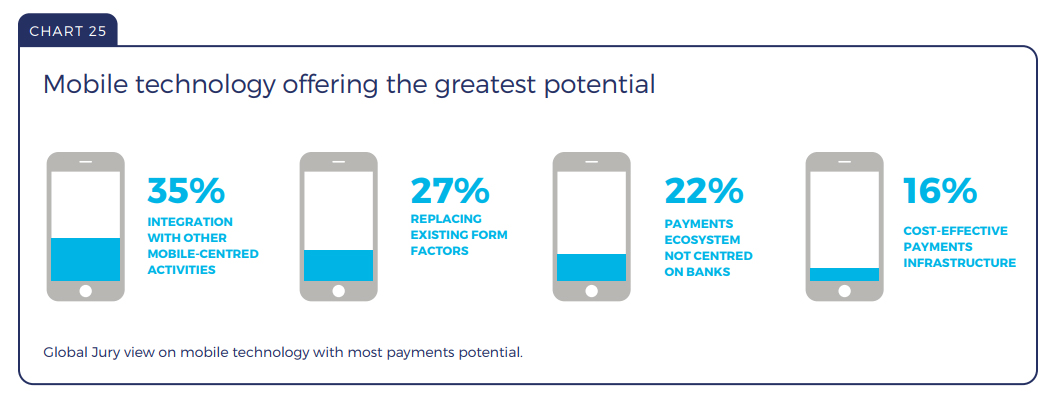 CHART 25

Mobile technology offering the greatest potential

35%
INTEGRATION WITH OTHER MOBILE-CENTRED ACTIVITIES

27%
REPLACING EXISTING FORM FACTORS

22%
PAYMENTS ECOSYSTEM NOT CENTRED ON BANKS

16%
COST-EFFECTIVE PAYMENTS INFRASTRUCTURE

Global Jury view on mobile technology with most payments potential.